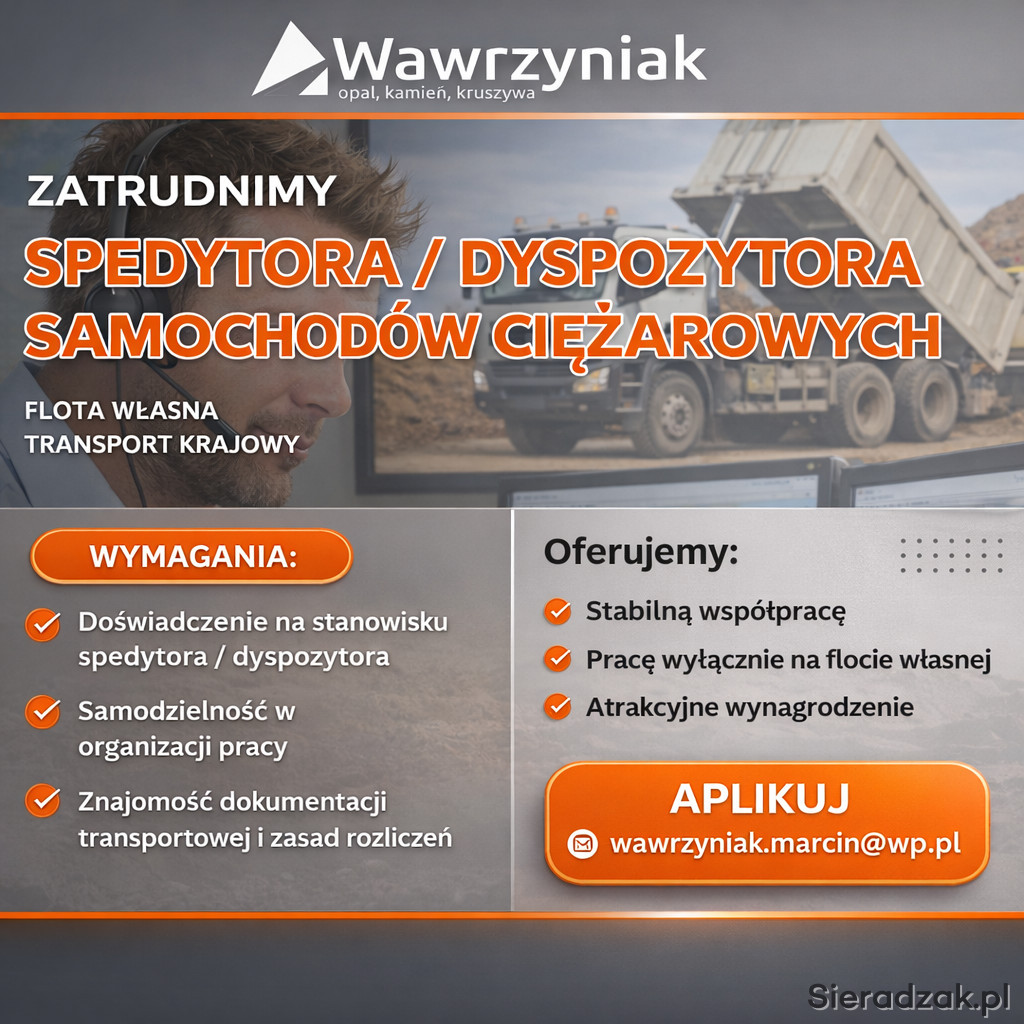 Wawrzyniak
opal, kamień, kruszywa

ZATRUDNIMY
SPEDYTORA / DYSPOZYTORA
SAMOCHODÓW CIĘŻAROWYCH

FLOTA WŁASNA
TRANSPORT KRAJOWY

WYMAGANIA:

Doświadczenie na stanowisku spedytora / dyspozytora

Samodzielność w organizacji pracy

Znajomość dokumentacji transportowej i zasad rozliczeń

Oferujemy:

Stabilną współpracę

Pracę wyłącznie na flocie własnej

Atrakcyjne wynagrodzenie

APLIKUJ
wawrzyniak.marcin@wp.pl

Sieradzak.pl